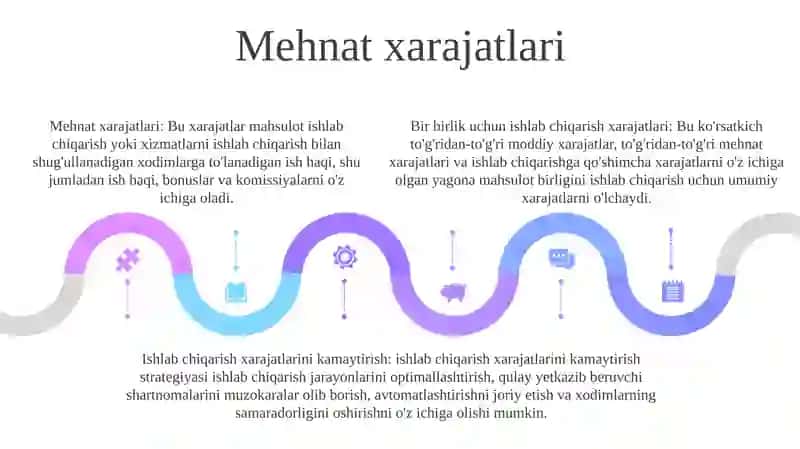 Mehnat xarajatlari

Mehnat xarajatlari: Bu xarajatlar mahsulot ishlab chiqarish yoki xizmatlarni ishlab chiqarish bilan shug'ullanadigan xodimlarga to'lanadigan ish haqi, shu jumladan ish haqi, bonuslar va komissiyalarni o'z ichiga oladi.

Bir birlik uchun ishlab chiqarish xarajatlari: Bu ko'rsatkich to'g'ridan-to'g'ri moddiy xarajatlar, to'g'ridan-to'g'ri mehnat xarajatlari va ishlab chiqarishga qo'shimcha xarajatlarni o'z ichiga olgan yagona mahsulot birligini ishlab chiqarish uchun umumiy xarajatlarni o'lchaydi.

Ishlab chiqarish xarajatlarini kamaytirish: ishlab chiqarish xarajatlarini kamaytirish strategiyasi ishlab chiqarish jarayonlarini optimallashtirish, qulay yetkazib beruvchi shartnomalarini muzokaralar olib borish, avtomatlashtirishni joriy etish va xodimlarning samaradorligini oshirishni o'z ichiga olishi mumkin.